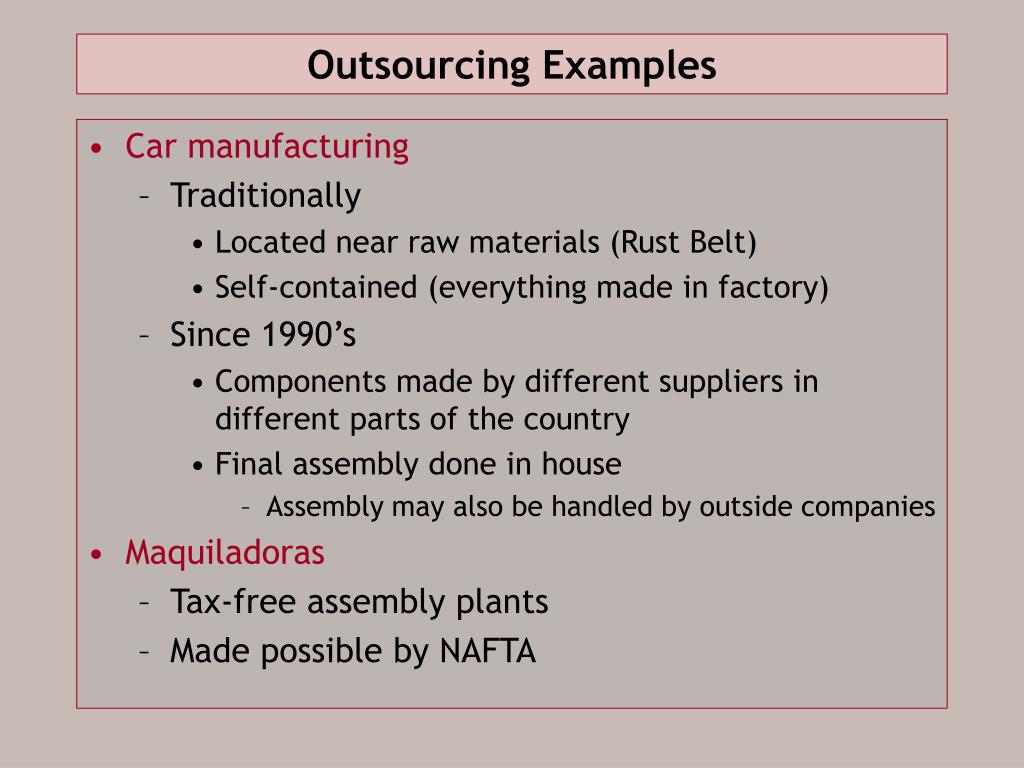 Outsourcing Examples

• Car manufacturing
  – Traditionally
    • Located near raw materials (Rust Belt)
    • Self-contained (everything made in factory)
  – Since 1990’s
    • Components made by different suppliers in different parts of the country
    • Final assembly done in house
      – Assembly may also be handled by outside companies
• Maquiladoras
  – Tax-free assembly plants
  – Made possible by NAFTA